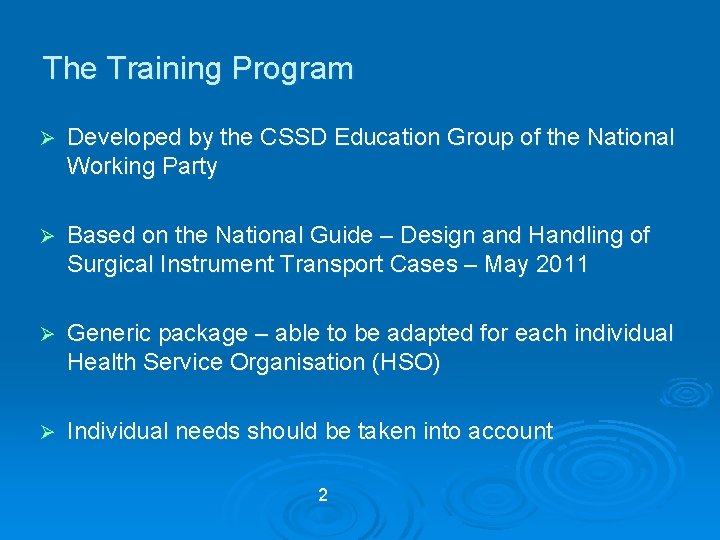 The Training Program

➢ Developed by the CSSD Education Group of the National Working Party

➢ Based on the National Guide – Design and Handling of Surgical Instrument Transport Cases – May 2011

➢ Generic package – able to be adapted for each individual Health Service Organisation (HSO)

➢ Individual needs should be taken into account

2